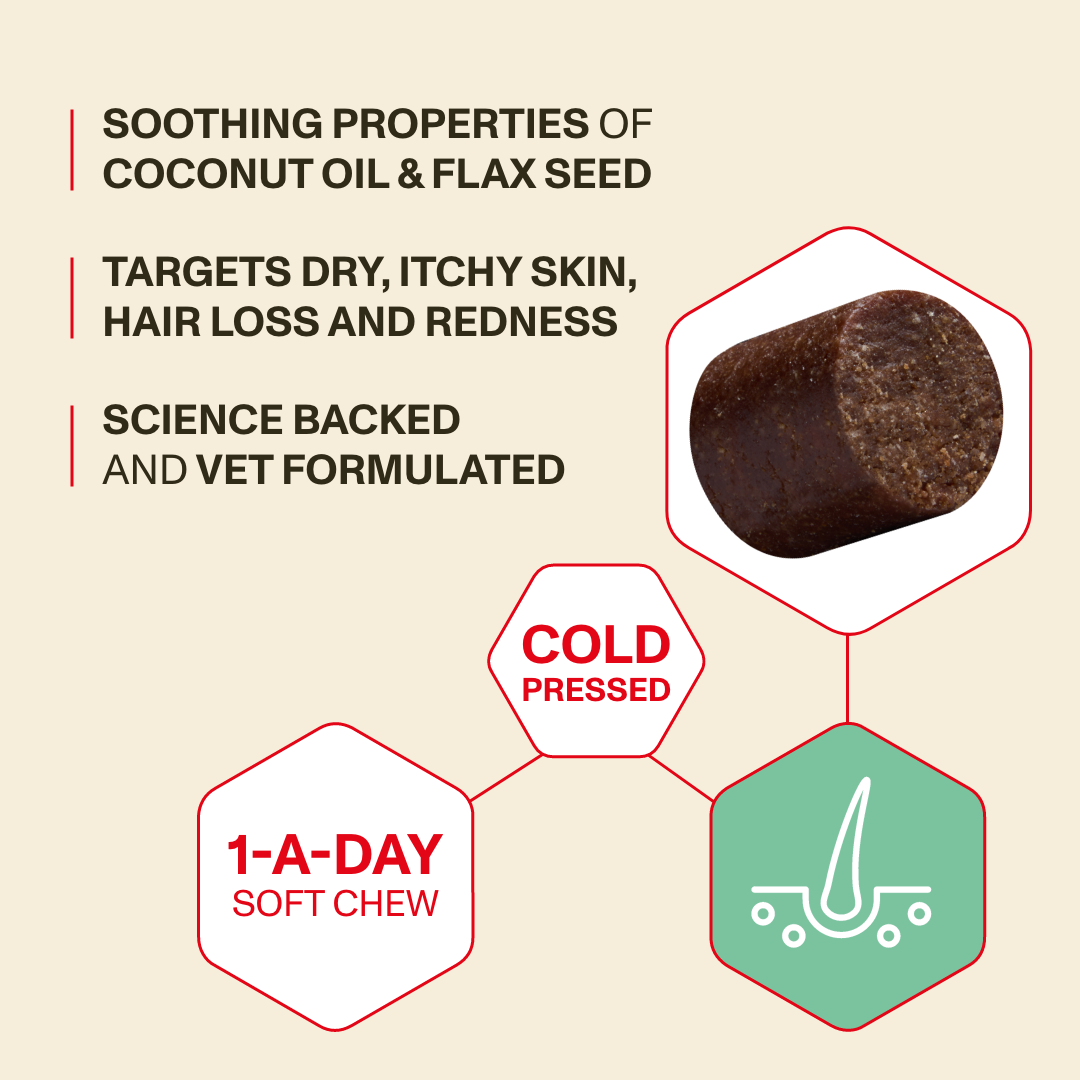 SOOTHING PROPERTIES OF COCONUT OIL & FLAX SEED

TARGETS DRY, ITCHY SKIN, HAIR LOSS AND REDNESS

SCIENCE BACKED AND VET FORMULATED

COLD PRESSED

1-A-DAY SOFT CHEW